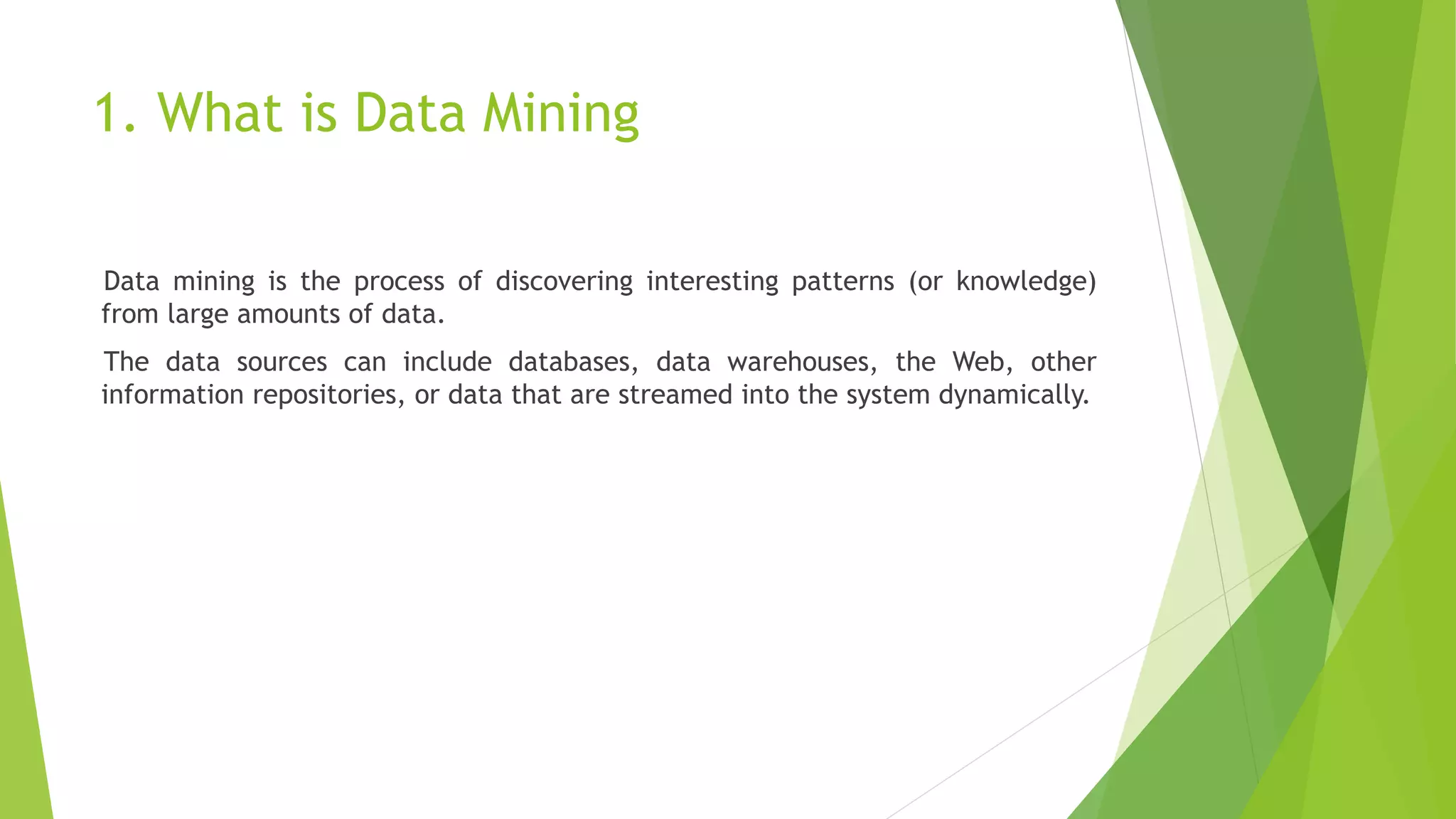 1. What is Data Mining

Data mining is the process of discovering interesting patterns (or knowledge) from large amounts of data.

The data sources can include databases, data warehouses, the Web, other information repositories, or data that are streamed into the system dynamically.